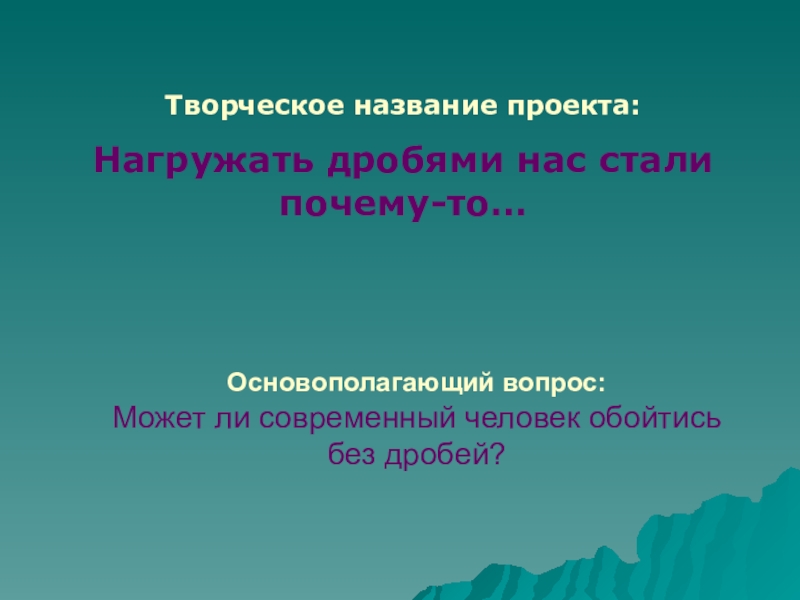 Творческое название проекта:

Нагружать дробями нас стали почему-то…

Основополагающий вопрос:
Может ли современный человек обойтись без дробей?